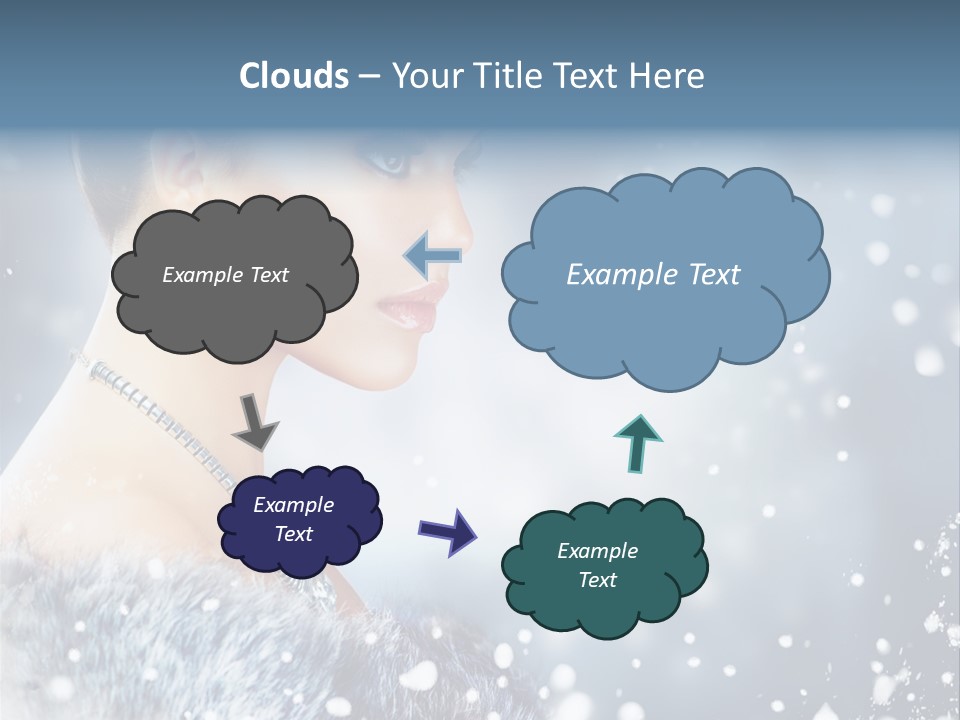 Clouds – Your Title Text Here

Example Text

Example Text

Example Text

Example Text